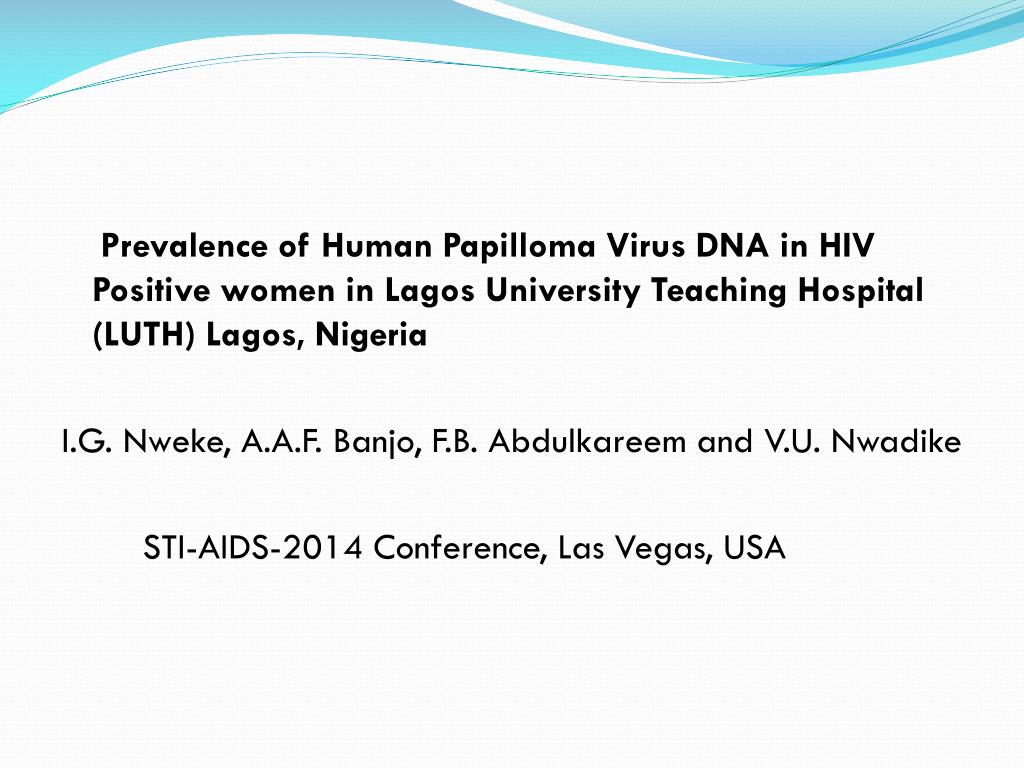 Prevalence of Human Papilloma Virus DNA in HIV Positive women in Lagos University Teaching Hospital (LUTH) Lagos, Nigeria

I.G. Nweke, A.A.F. Banjo, F.B. Abdulkareem and V.U. Nwadike

STI-AIDS-2014 Conference, Las Vegas, USA